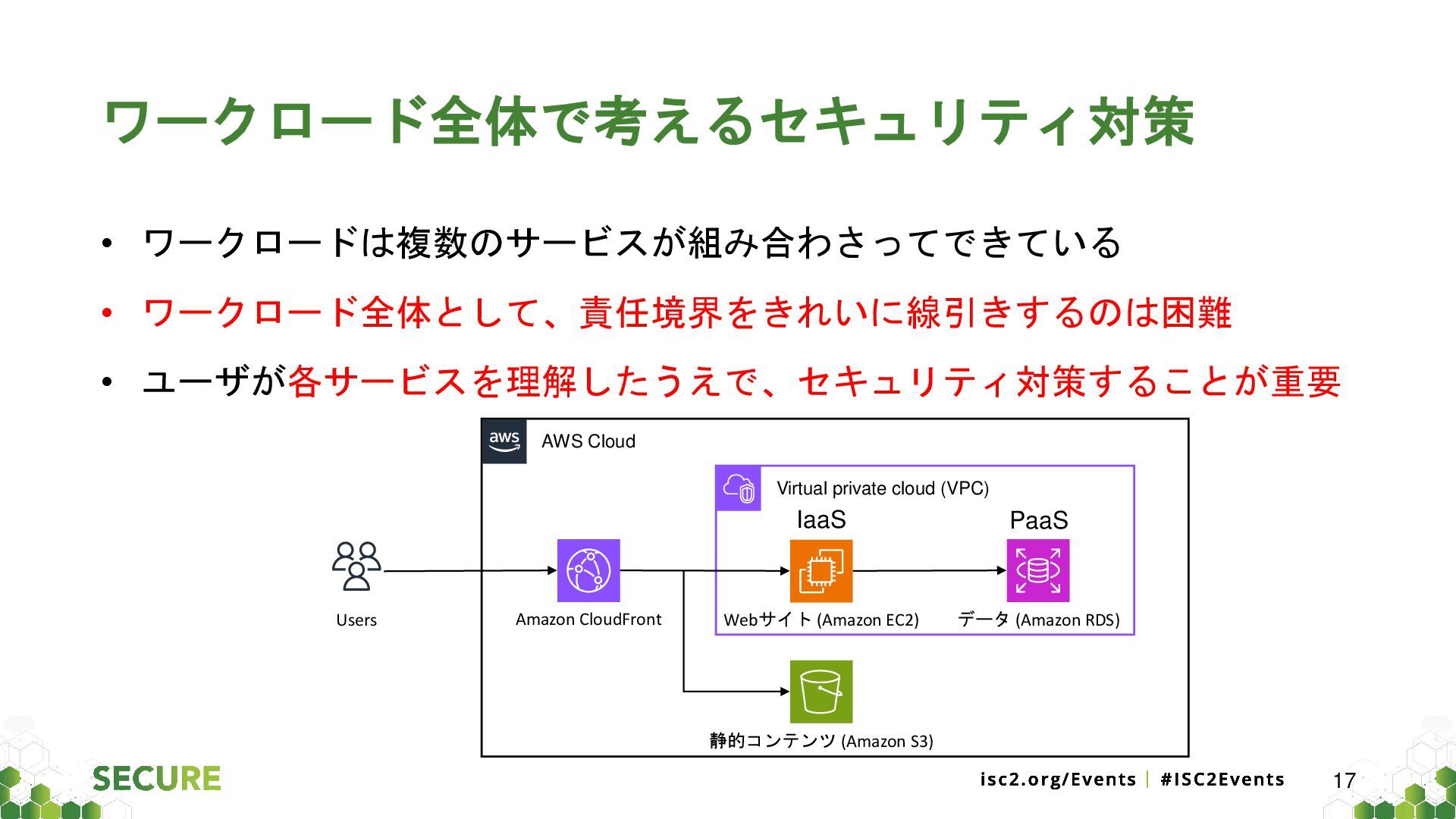 ワークロード全体で考えるセキュリティ対策

• ワークロードは複数のサービスが組み合わさってできている

• ワークロード全体として、責任境界をきれいに線引きするのは困難

• ユーザが各サービスを理解したうえで、セキュリティ対策することが重要

aws

AWS Cloud

Virtual private cloud (VPC)

IaaS

PaaS

Users

Amazon CloudFront

Webサイト (Amazon EC2)

データ (Amazon RDS)

静的コンテンツ (Amazon S3)

SECURE

isc2.org/Events | #ISC2Events

17